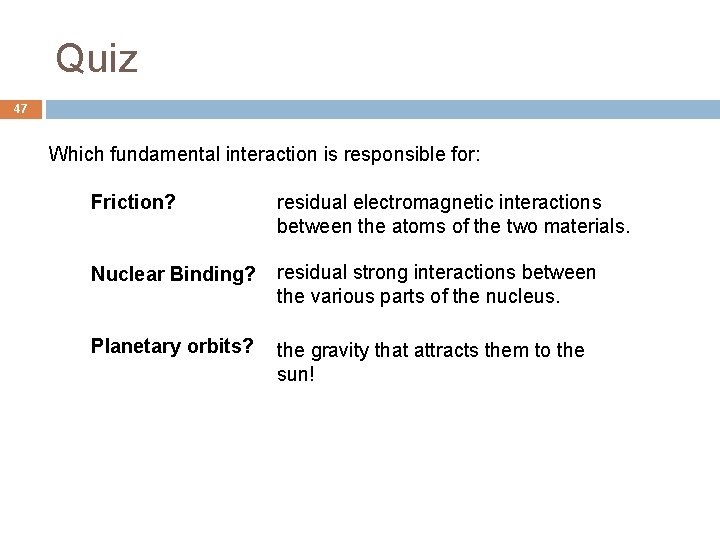 Quiz

47

Which fundamental interaction is responsible for:

Friction? residual electromagnetic interactions between the atoms of the two materials.

Nuclear Binding? residual strong interactions between the various parts of the nucleus.

Planetary orbits? the gravity that attracts them to the sun!